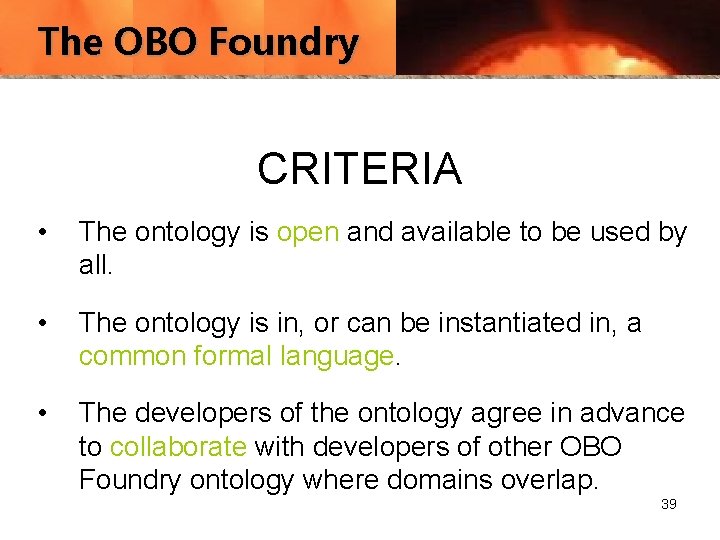 The OBO Foundry

CRITERIA

• The ontology is open and available to be used by all.

• The ontology is in, or can be instantiated in, a common formal language.

• The developers of the ontology agree in advance to collaborate with developers of other OBO Foundry ontology where domains overlap.

39